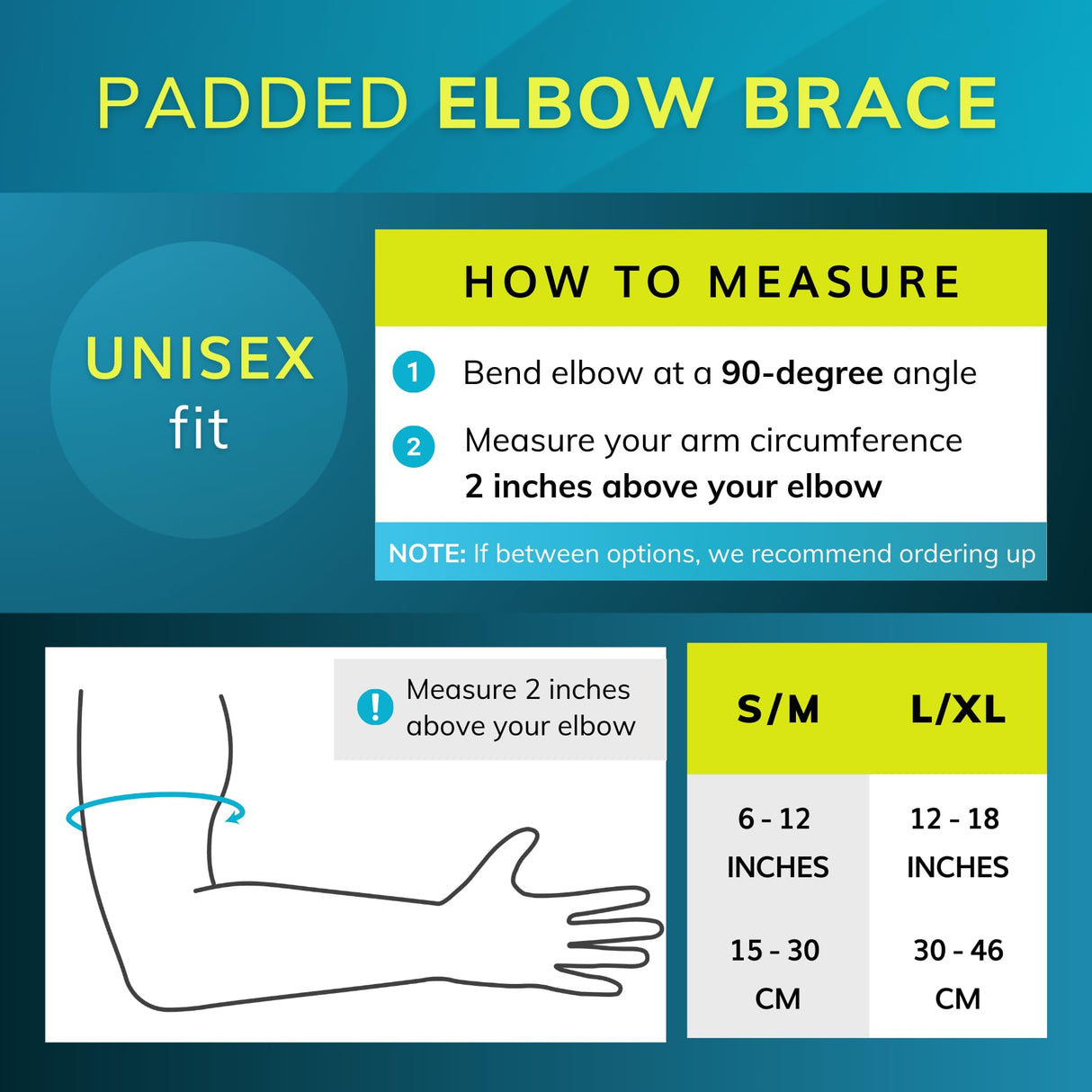 PADDED ELBOW BRACE

UNISEX
fit

HOW TO MEASURE

1 Bend elbow at a 90-degree angle

2 Measure your arm circumference 2 inches above your elbow

NOTE: If between options, we recommend ordering up

! Measure 2 inches above your elbow

| S/M | L/XL |
|---|---|
| 6 - 12 INCHES | 12 - 18 INCHES |
| 15 - 30 CM | 30 - 46 CM |